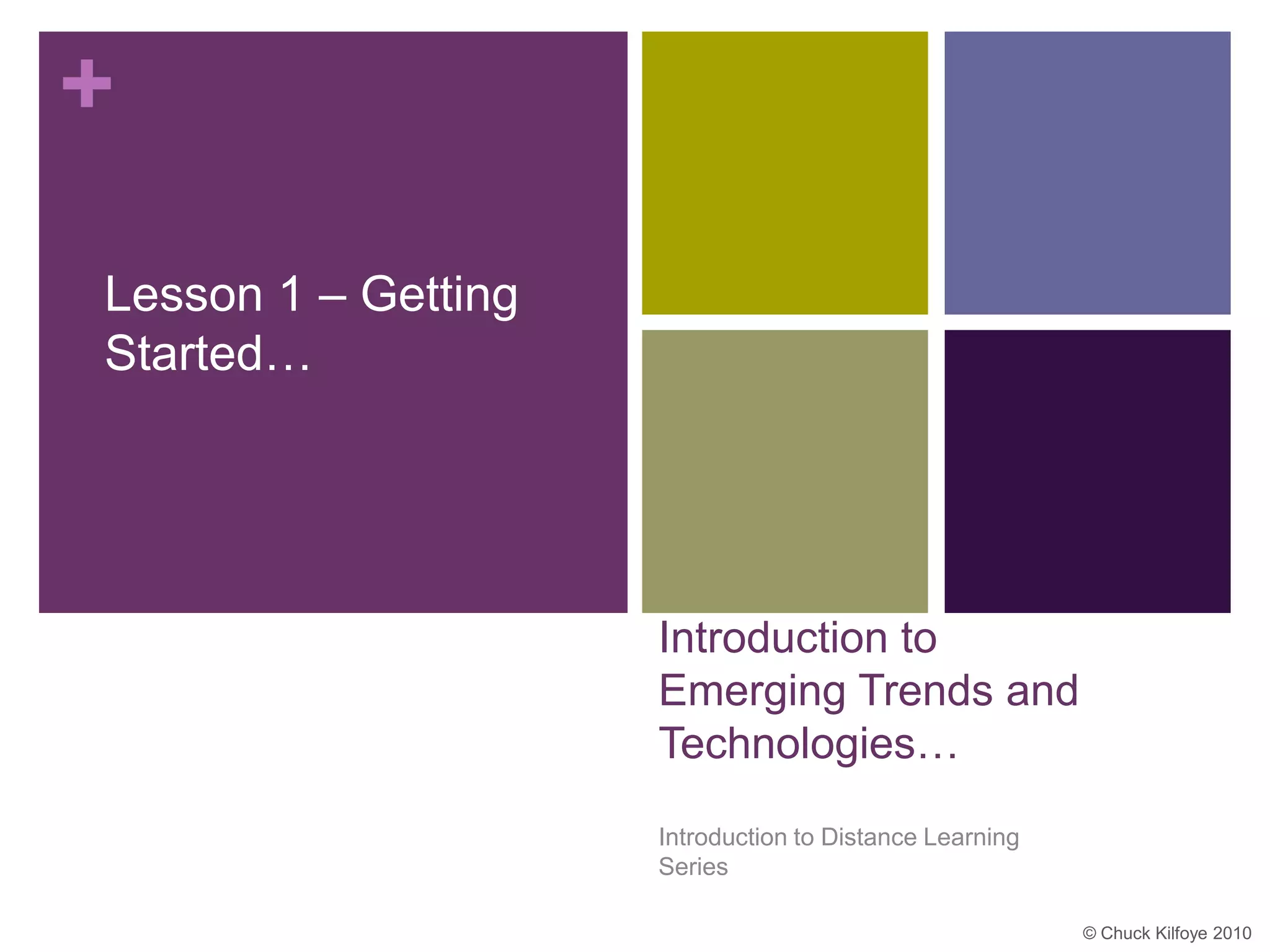 +

Lesson 1 – Getting Started…

Introduction to Emerging Trends and Technologies…

Introduction to Distance Learning Series

© Chuck Kilfoye 2010